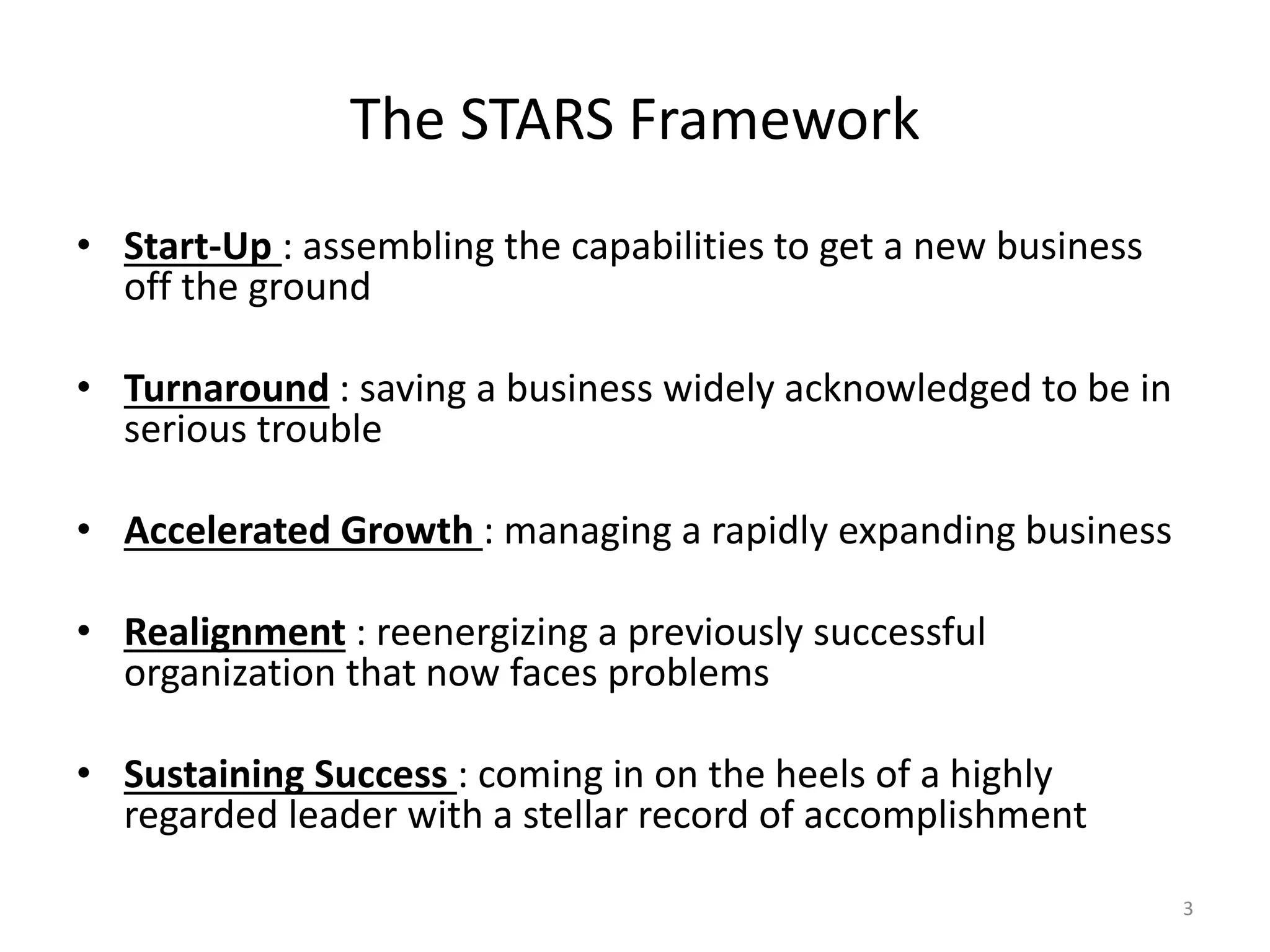 The STARS Framework

• Start-Up : assembling the capabilities to get a new business off the ground

• Turnaround : saving a business widely acknowledged to be in serious trouble

• Accelerated Growth : managing a rapidly expanding business

• Realignment : reenergizing a previously successful organization that now faces problems

• Sustaining Success : coming in on the heels of a highly regarded leader with a stellar record of accomplishment

3